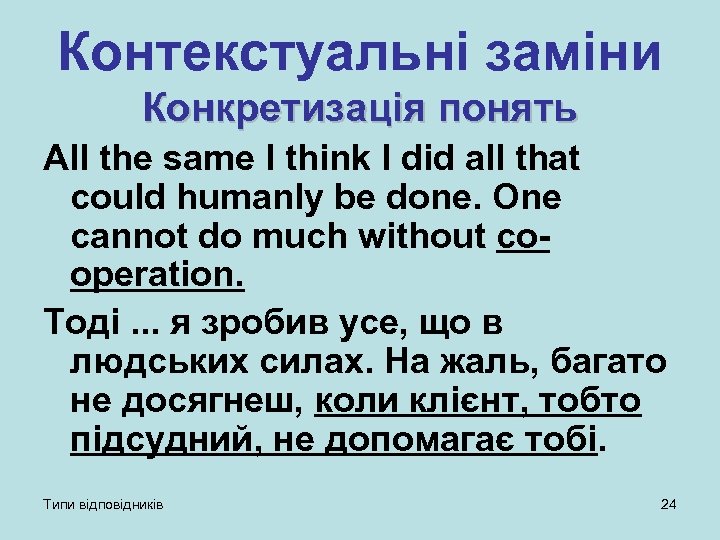 Контекстуальні заміни
Конкретизація понять

All the same I think I did all that could humanly be done. One cannot do much without co-operation.

Тоді ... я зробив усе, що в людських силах. На жаль, багато не досягнеш, коли клієнт, тобто підсудний, не допомагає тобі.

Типи відповідників

24